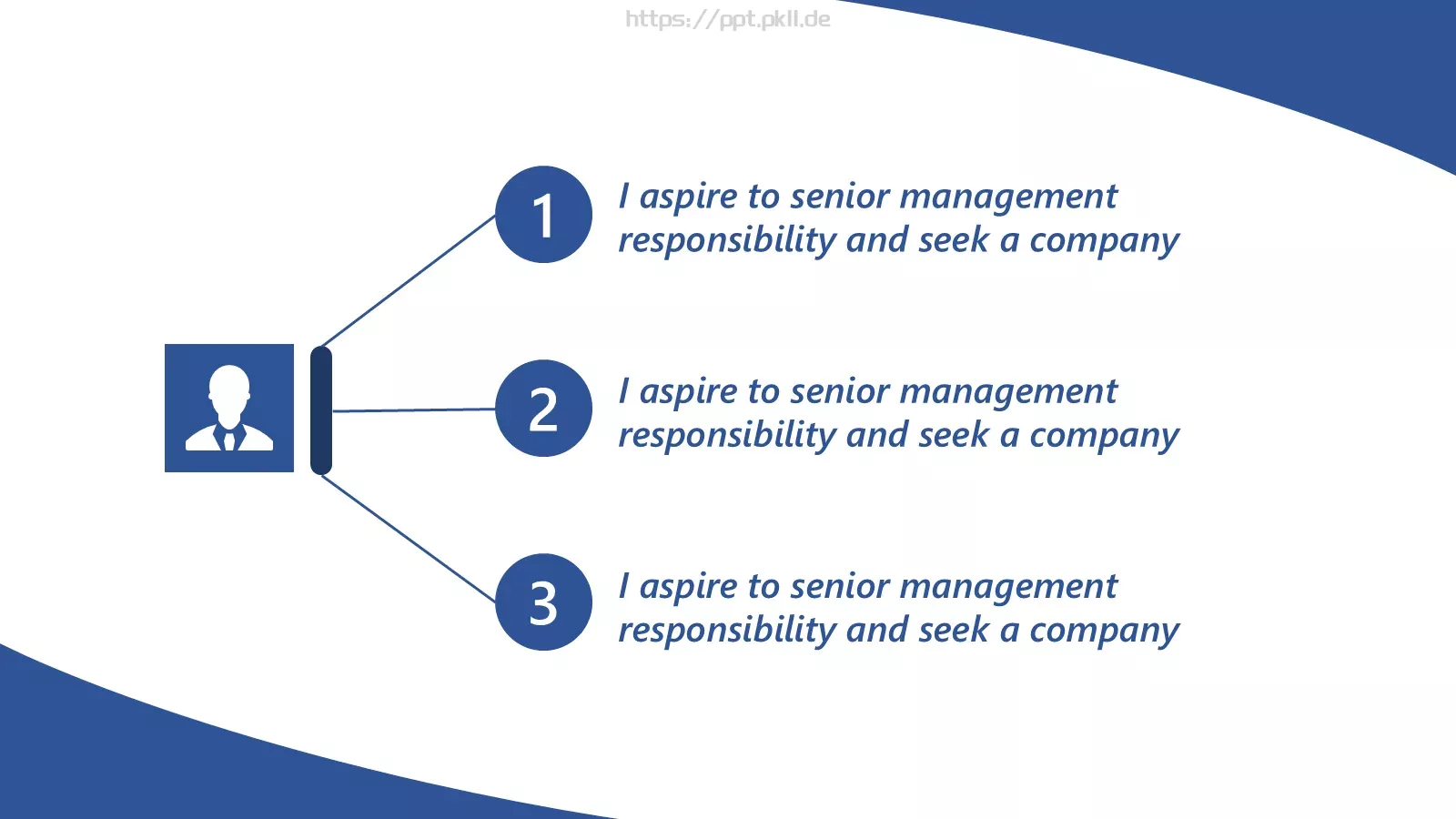 https://ppt.pkll.de

1
I aspire to senior management responsibility and seek a company

2
I aspire to senior management responsibility and seek a company

3
I aspire to senior management responsibility and seek a company